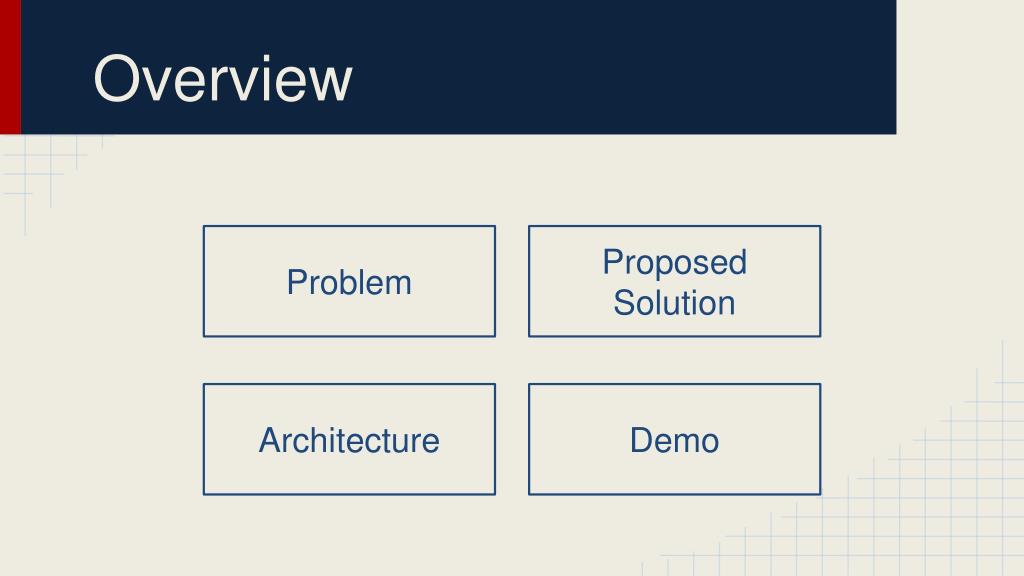 Overview

Problem

Proposed Solution

Architecture

Demo